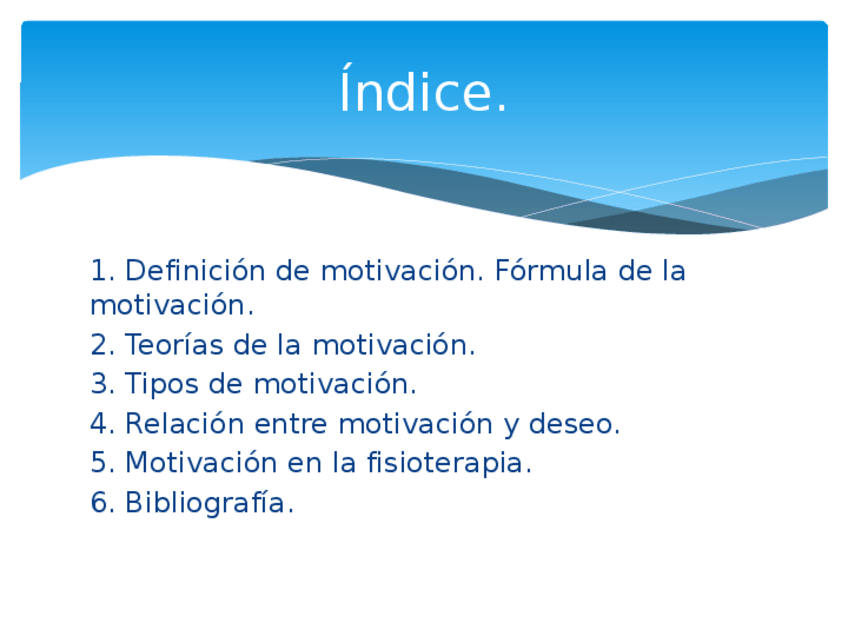 Índice.

1. Definición de motivación. Fórmula de la motivación.
2. Teorías de la motivación.
3. Tipos de motivación.
4. Relación entre motivación y deseo.
5. Motivación en la fisioterapia.
6. Bibliografía.